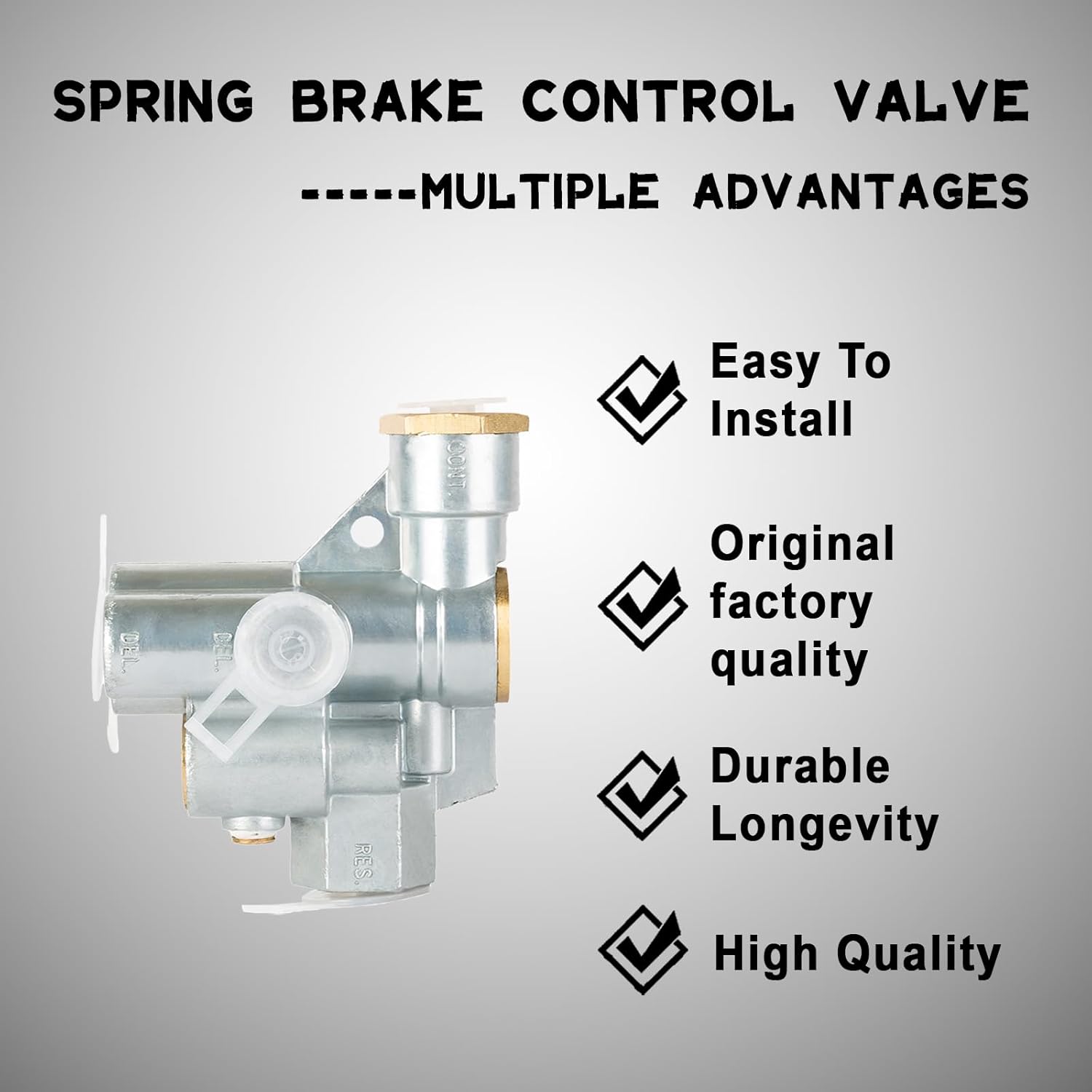 SPRING BRAKE CONTROL VALVE

-----MULTIPLE ADVANTAGES

CONT.

DEL.

DEL.

RES.

Easy To Install

Original factory quality

Durable Longevity

High Quality